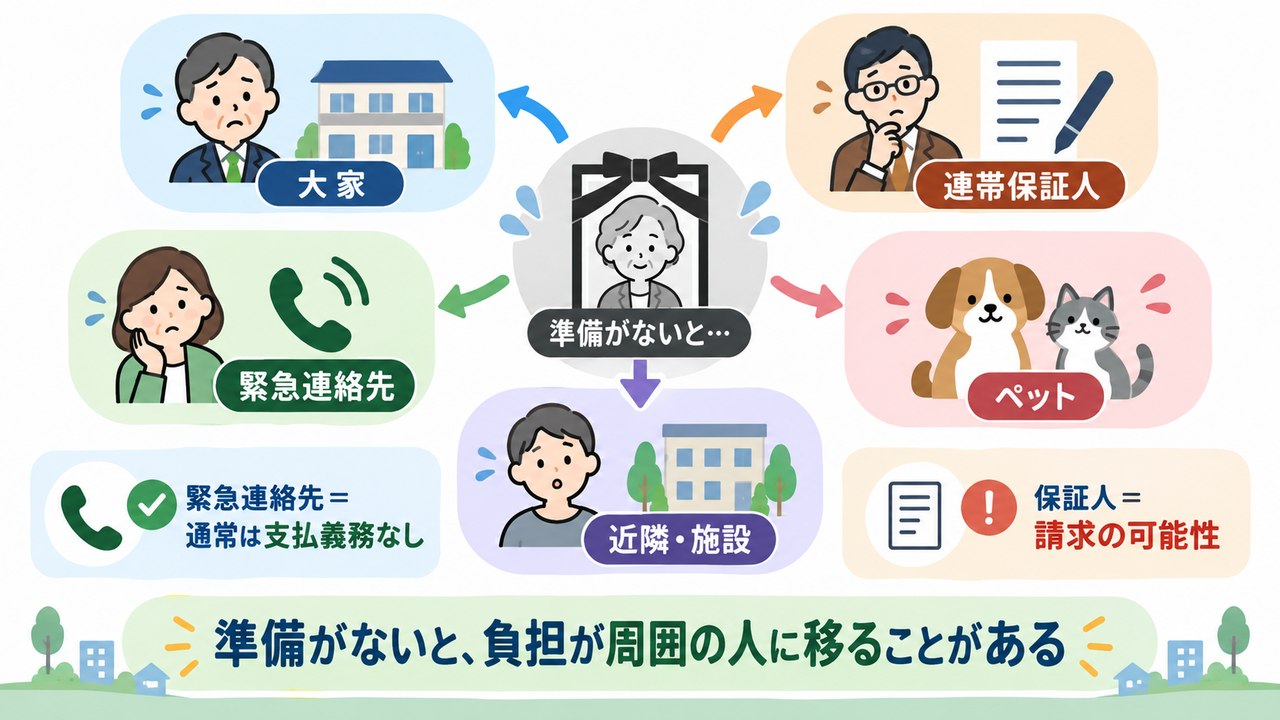 大家

連帯保証人

準備がないと…

緊急連絡先

ペット

近隣・施設

緊急連絡先＝
通常は支払義務なし

保証人＝
請求の可能性

準備がないと、負担が周囲の人に移ることがある